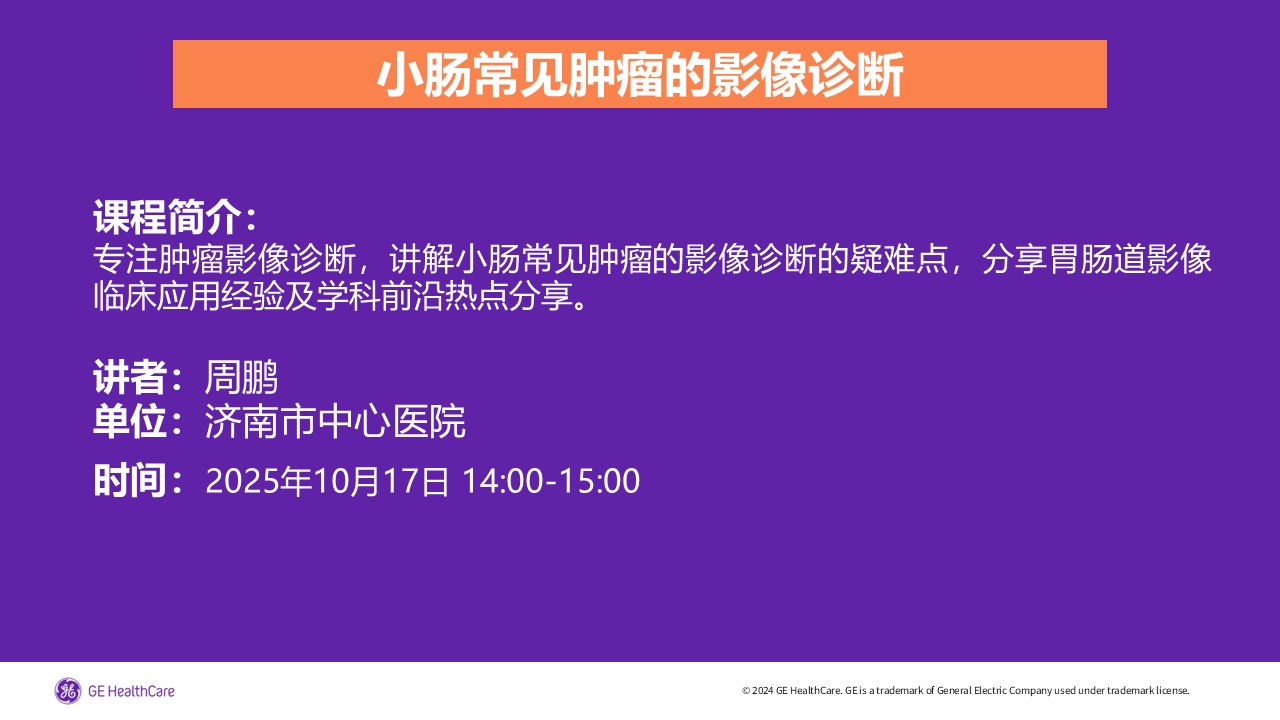 小肠常见肿瘤的影像诊断

课程简介：
专注肿瘤影像诊断，讲解小肠常见肿瘤的影像诊断的疑难点，分享胃肠道影像临床应用经验及学科前沿热点分享。

讲者：周鹏
单位：济南市中心医院

时间：2025年10月17日 14:00-15:00

GE HealthCare

© 2024 GE HealthCare. GE is a trademark of General Electric Company used under trademark license.